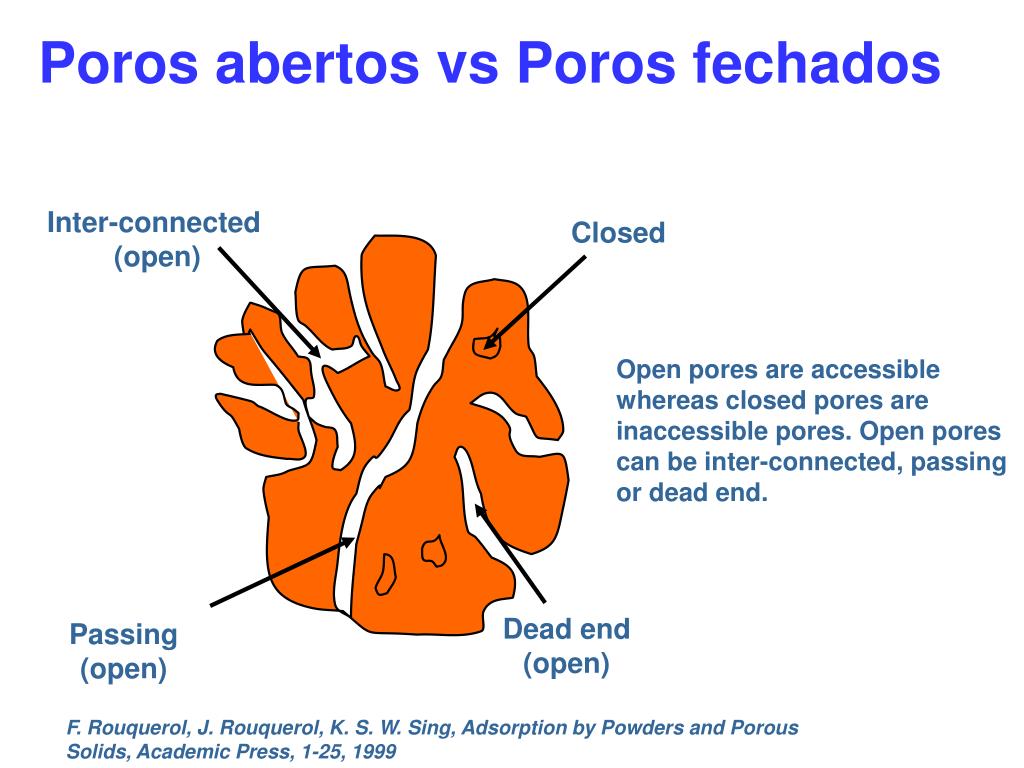 Poros abertos vs Poros fechados

Inter-connected (open)

Closed

Open pores are accessible whereas closed pores are inaccessible pores. Open pores can be inter-connected, passing or dead end.

Passing (open)

Dead end (open)

F. Rouquerol, J. Rouquerol, K. S. W. Sing, Adsorption by Powders and Porous Solids, Academic Press, 1-25, 1999